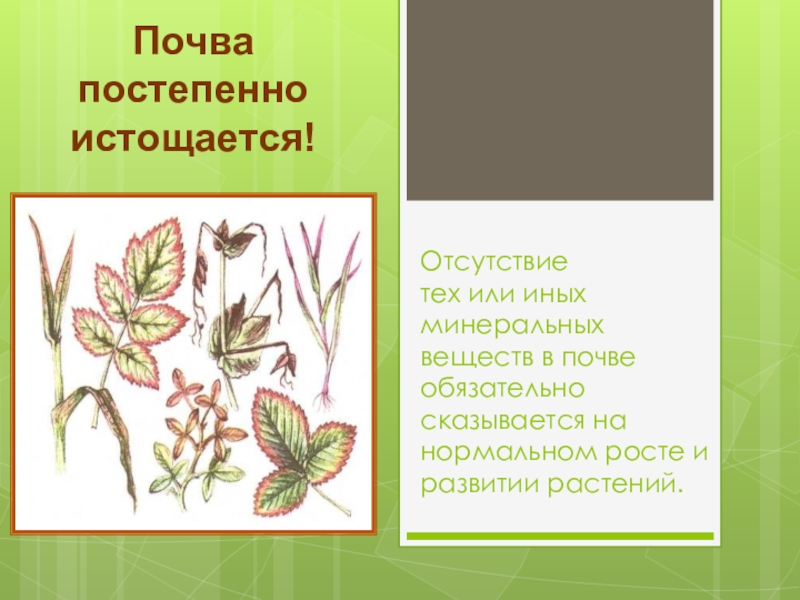 Почва постепенно истощается!

Отсутствие тех или иных минеральных веществ в почве обязательно сказывается на нормальном росте и развитии растений.